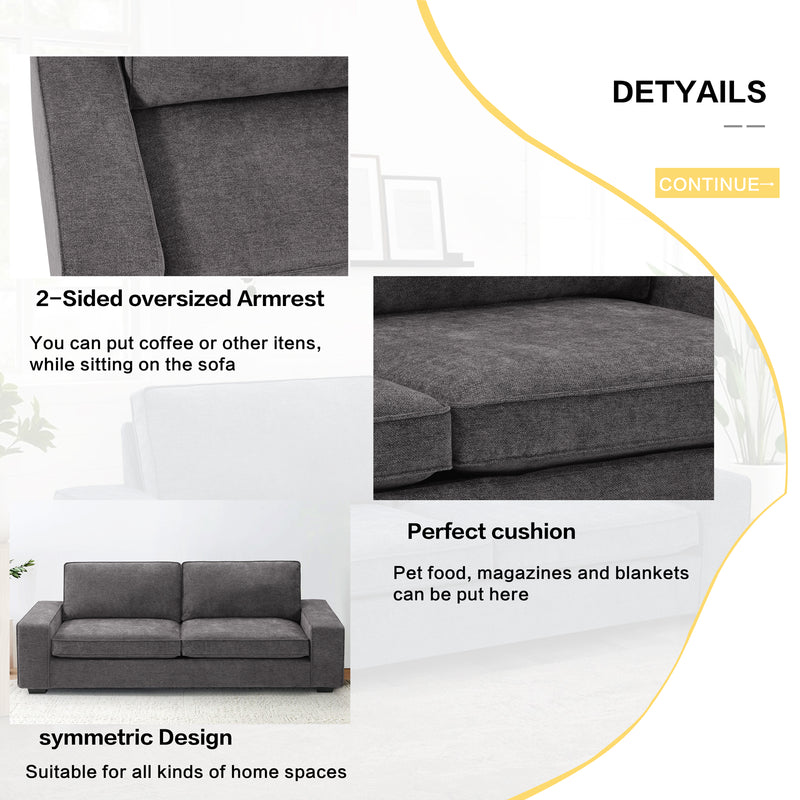 DETYAILS

CONTINUE→

2-Sided oversized Armrest

You can put coffee or other itens, while sitting on the sofa

Perfect cushion

Pet food, magazines and blankets can be put here

symmetric Design

Suitable for all kinds of home spaces